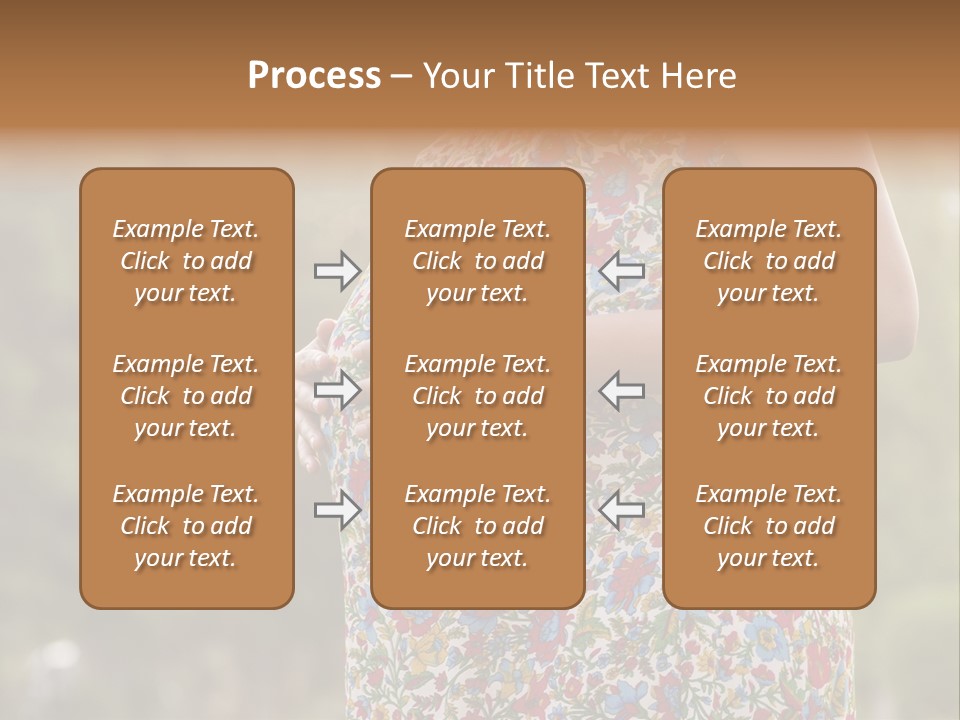 Process – Your Title Text Here

Example Text. Click to add your text.

Example Text. Click to add your text.

Example Text. Click to add your text.

Example Text. Click to add your text.

Example Text. Click to add your text.

Example Text. Click to add your text.

Example Text. Click to add your text.

Example Text. Click to add your text.

Example Text. Click to add your text.